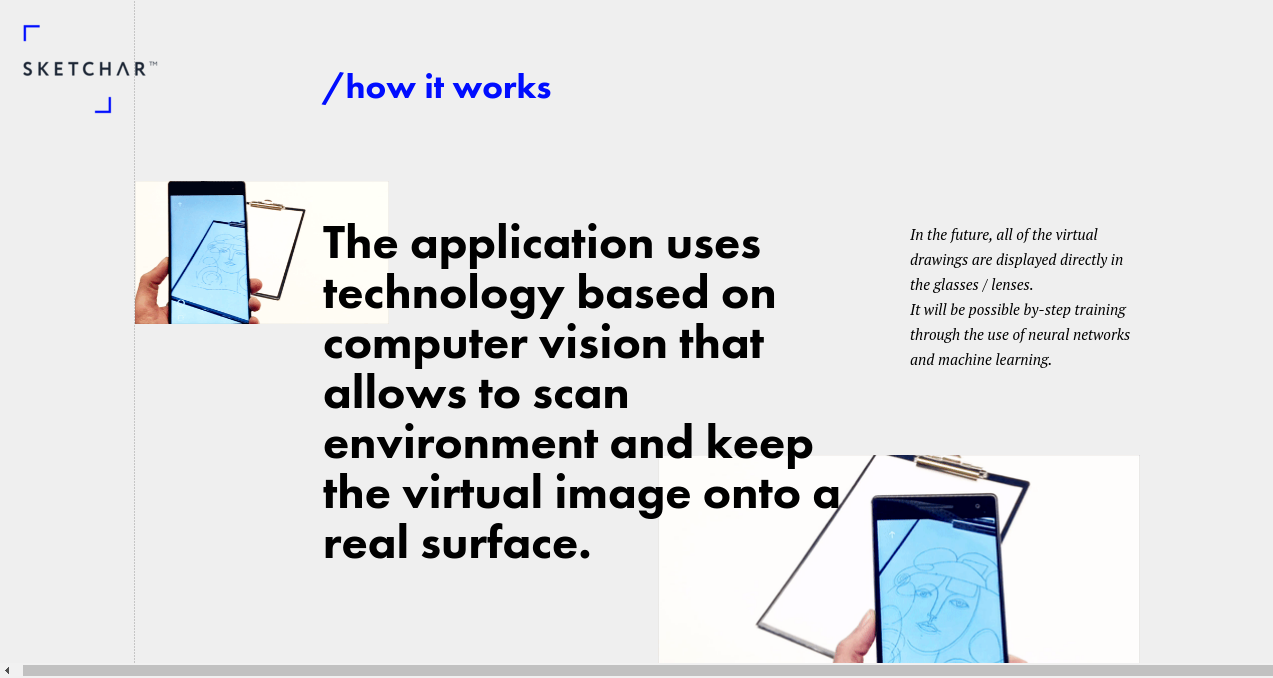 SKETCHAR™

/how it works

The application uses technology based on computer vision that allows to scan environment and keep the virtual image onto a real surface.

In the future, all of the virtual drawings are displayed directly in the glasses / lenses.
It will be possible by-step training through the use of neural networks and machine learning.